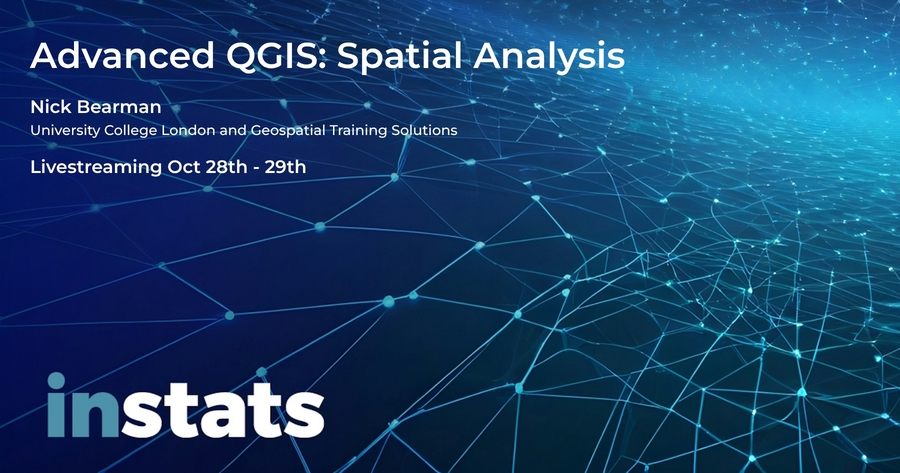 Advanced QGIS: Spatial Analysis

Nick Bearman

University College London and Geospatial Training Solutions

Livestreaming Oct 28th - 29th

instats